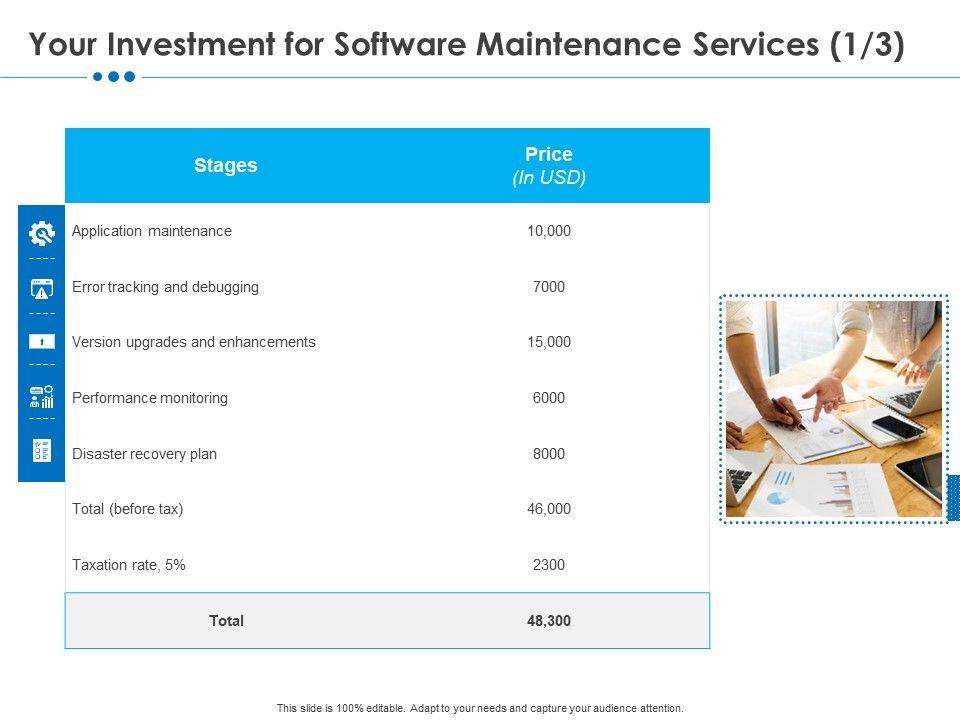 Your Investment for Software Maintenance Services (1/3)

| Stages | Price (In USD) |
|---|---|
| Application maintenance | 10,000 |
| Error tracking and debugging | 7000 |
| Version upgrades and enhancements | 15,000 |
| Performance monitoring | 6000 |
| Disaster recovery plan | 8000 |
| Total (before tax) | 46,000 |
| Taxation rate, 5% | 2300 |
| Total | 48,300 |

This slide is 100% editable. Adapt to your needs and capture your audience attention.